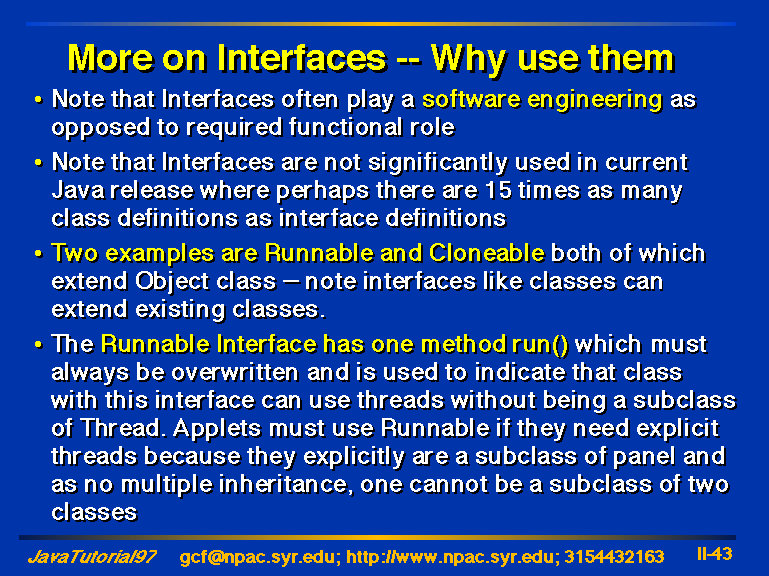 More on Interfaces -- Why use them

• Note that Interfaces often play a software engineering as opposed to required functional role

• Note that Interfaces are not significantly used in current Java release where perhaps there are 15 times as many class definitions as interface definitions

• Two examples are Runnable and Cloneable both of which extend Object class – note interfaces like classes can extend existing classes.

• The Runnable Interface has one method run() which must always be overwritten and is used to indicate that class with this interface can use threads without being a subclass of Thread. Applets must use Runnable if they need explicit threads because they explicitly are a subclass of panel and as no multiple inheritance, one cannot be a subclass of two classes

JavaTutorial97 gcf@npac.syr.edu; http://www.npac.syr.edu; 3154432163 II-43